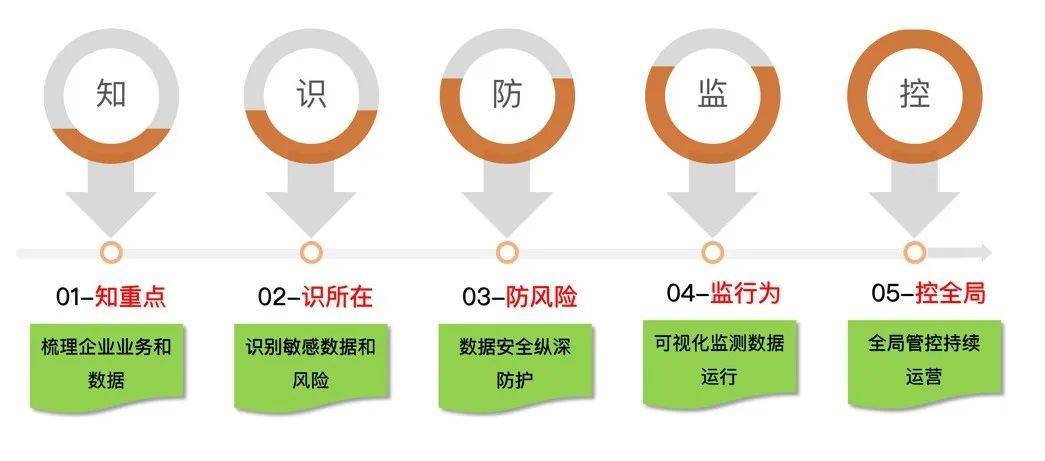 知

识

防

监

控

01–知重点

梳理企业业务和数据

02–识所在

识别敏感数据和风险

03–防风险

数据安全纵深防护

04–监行为

可视化监测数据运行

05–控全局

全局管控持续运营